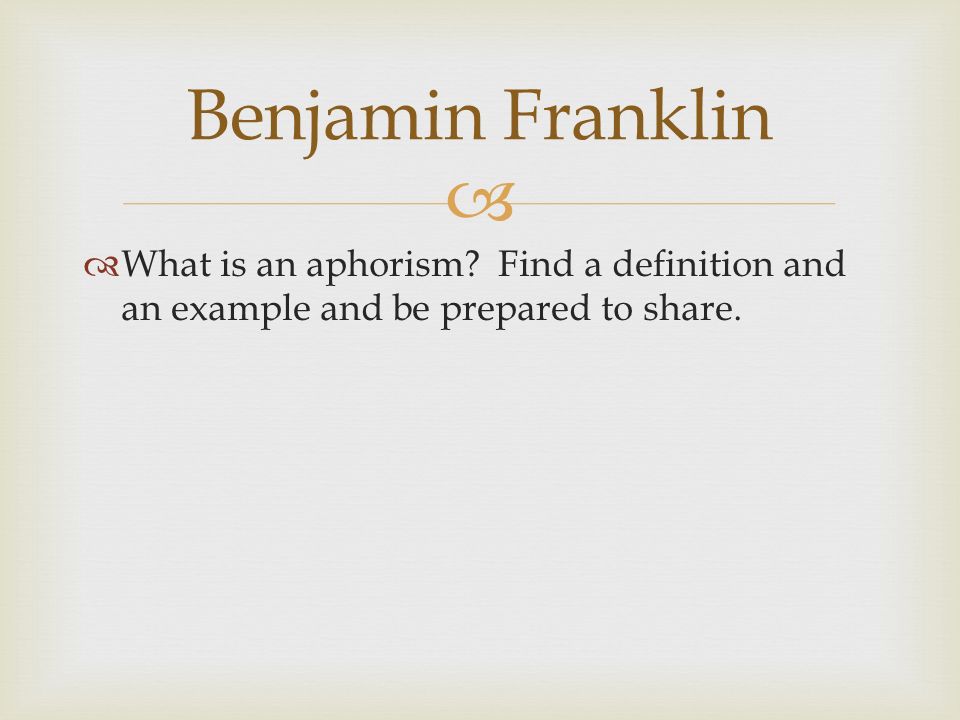 Benjamin Franklin

What is an aphorism? Find a definition and an example and be prepared to share.